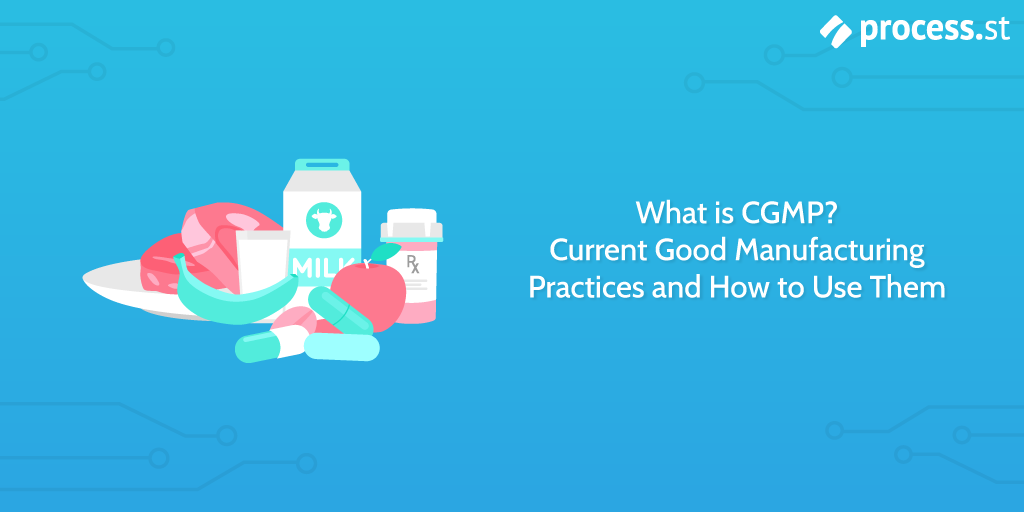 process.st

MILK

Rx

What is CGMP?
Current Good Manufacturing Practices and How to Use Them